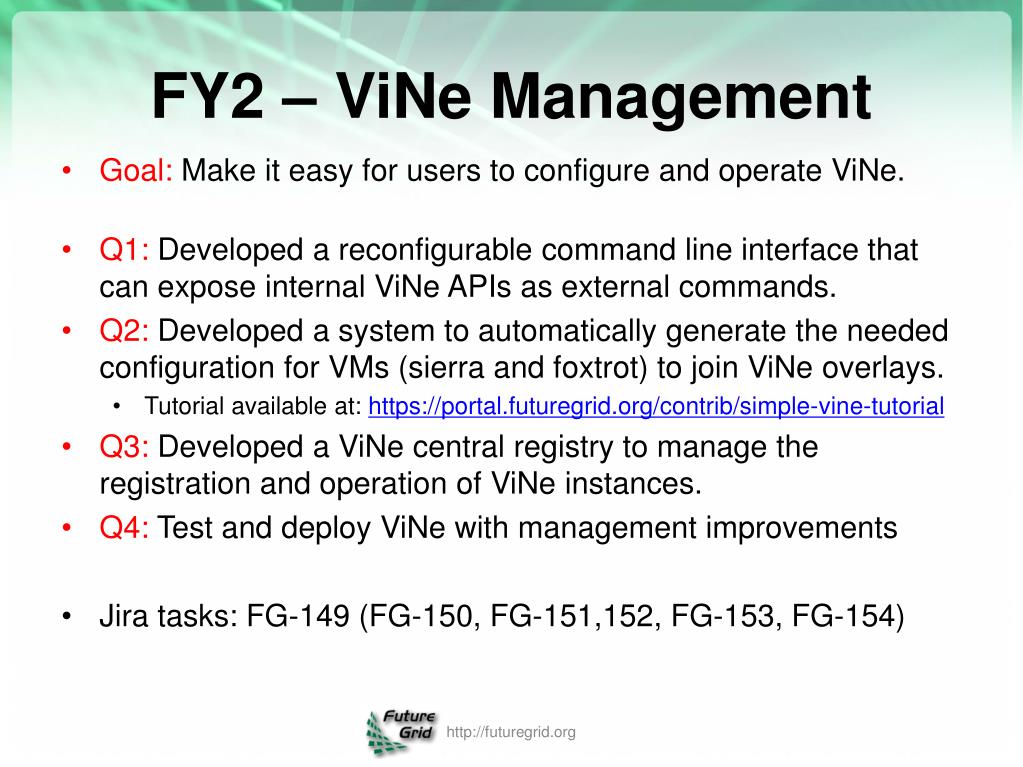 FY2 – ViNe Management

• Goal: Make it easy for users to configure and operate ViNe.

• Q1: Developed a reconfigurable command line interface that can expose internal ViNe APIs as external commands.
• Q2: Developed a system to automatically generate the needed configuration for VMs (sierra and foxtrot) to join ViNe overlays.
  • Tutorial available at: https://portal.futuregrid.org/contrib/simple-vine-tutorial
• Q3: Developed a ViNe central registry to manage the registration and operation of ViNe instances.
• Q4: Test and deploy ViNe with management improvements

• Jira tasks: FG-149 (FG-150, FG-151,152, FG-153, FG-154)

Future Grid http://futuregrid.org